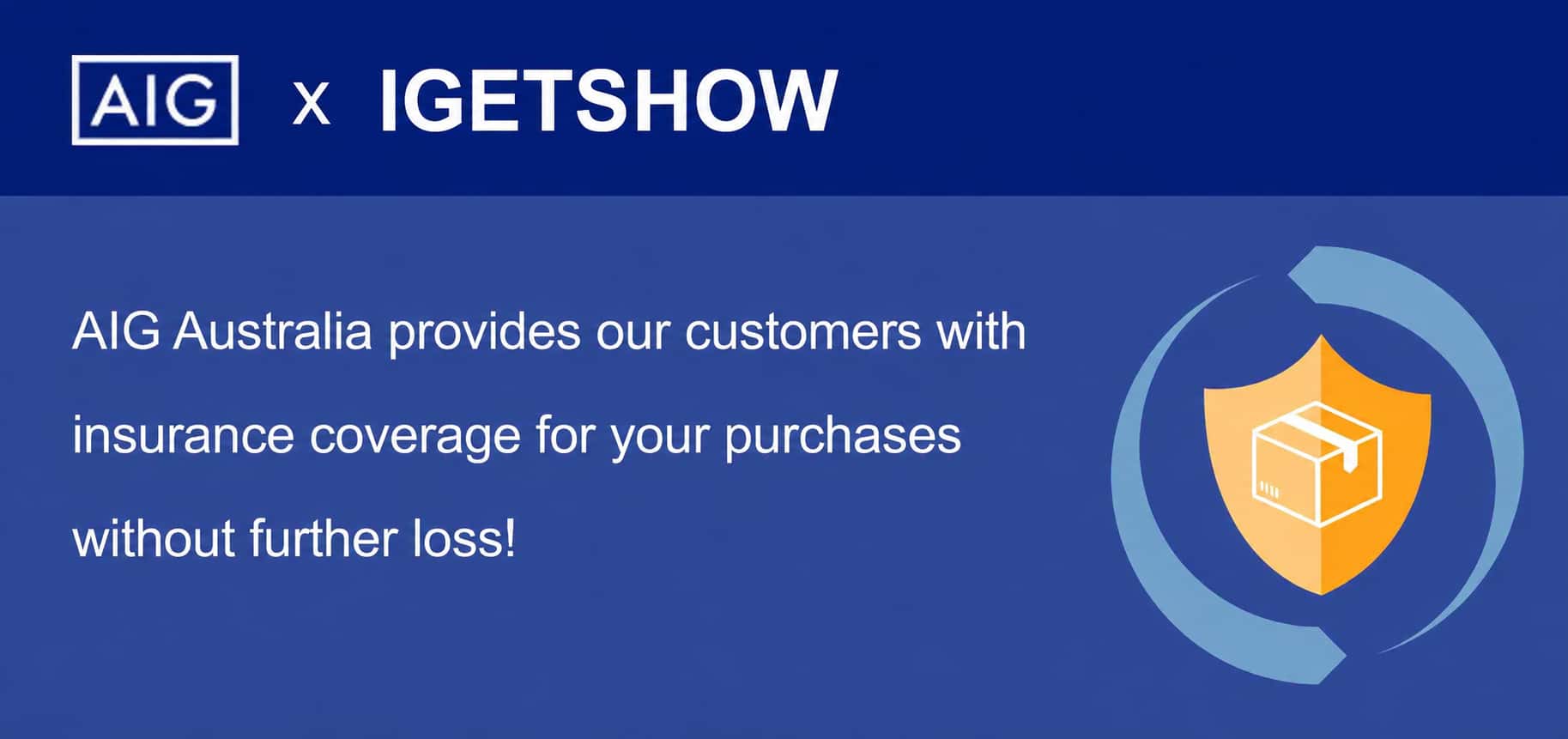 AIG x IGETSHOW

AIG Australia provides our customers with insurance coverage for your purchases without further loss!